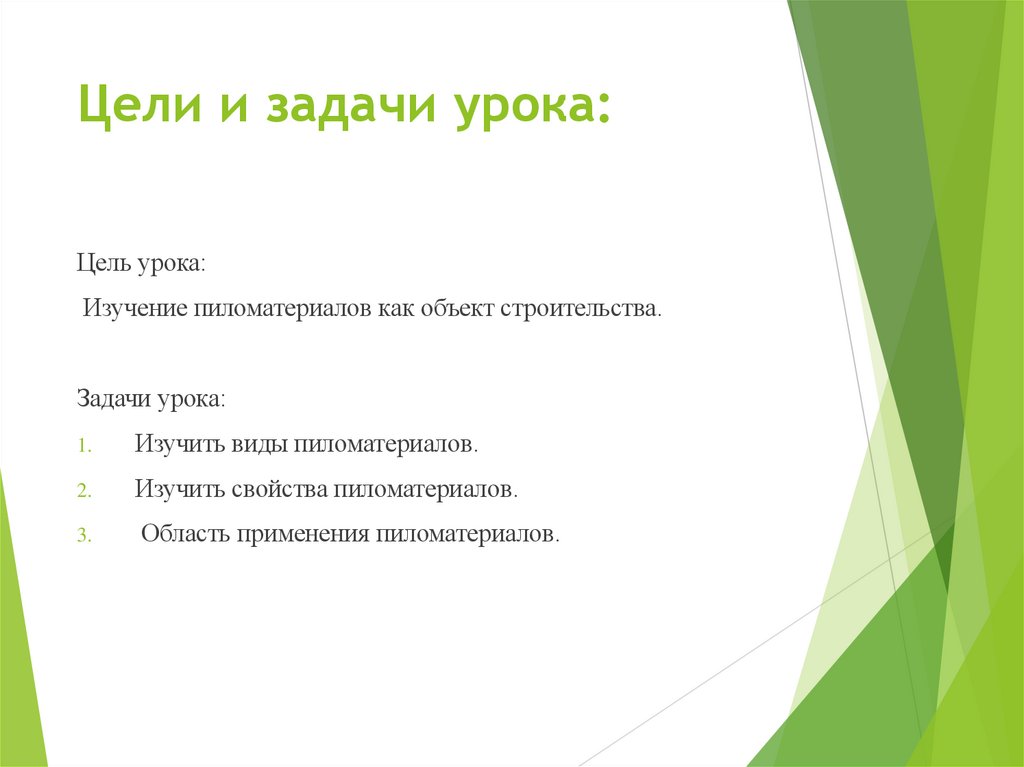 Цели и задачи урока:

Цель урока:

Изучение пиломатериалов как объект строительства.

Задачи урока:

1. Изучить виды пиломатериалов.
2. Изучить свойства пиломатериалов.
3. Область применения пиломатериалов.